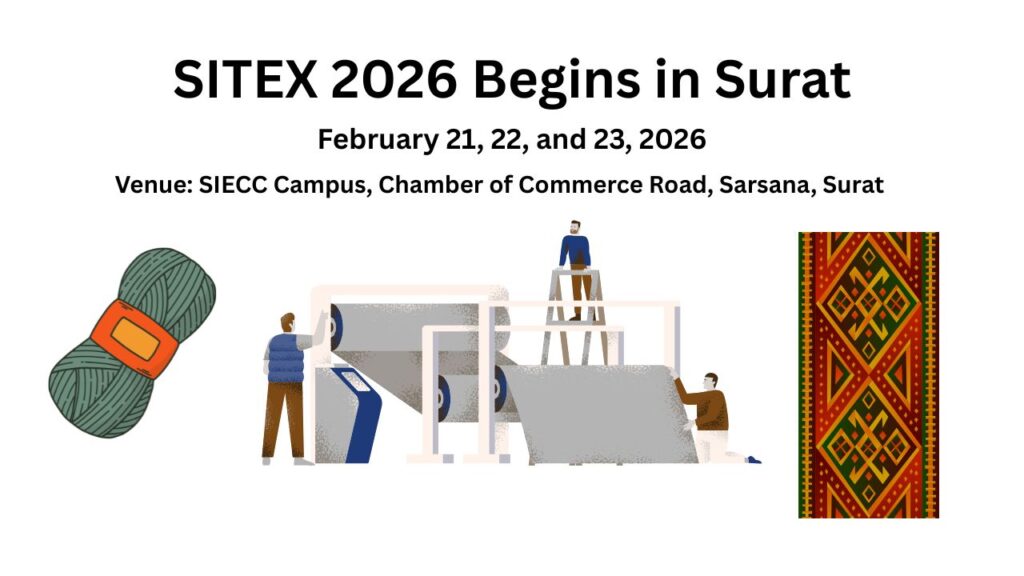 SITEX 2026 Begins in Surat

February 21, 22, and 23, 2026

Venue: SIECC Campus, Chamber of Commerce Road, Sarsana, Surat